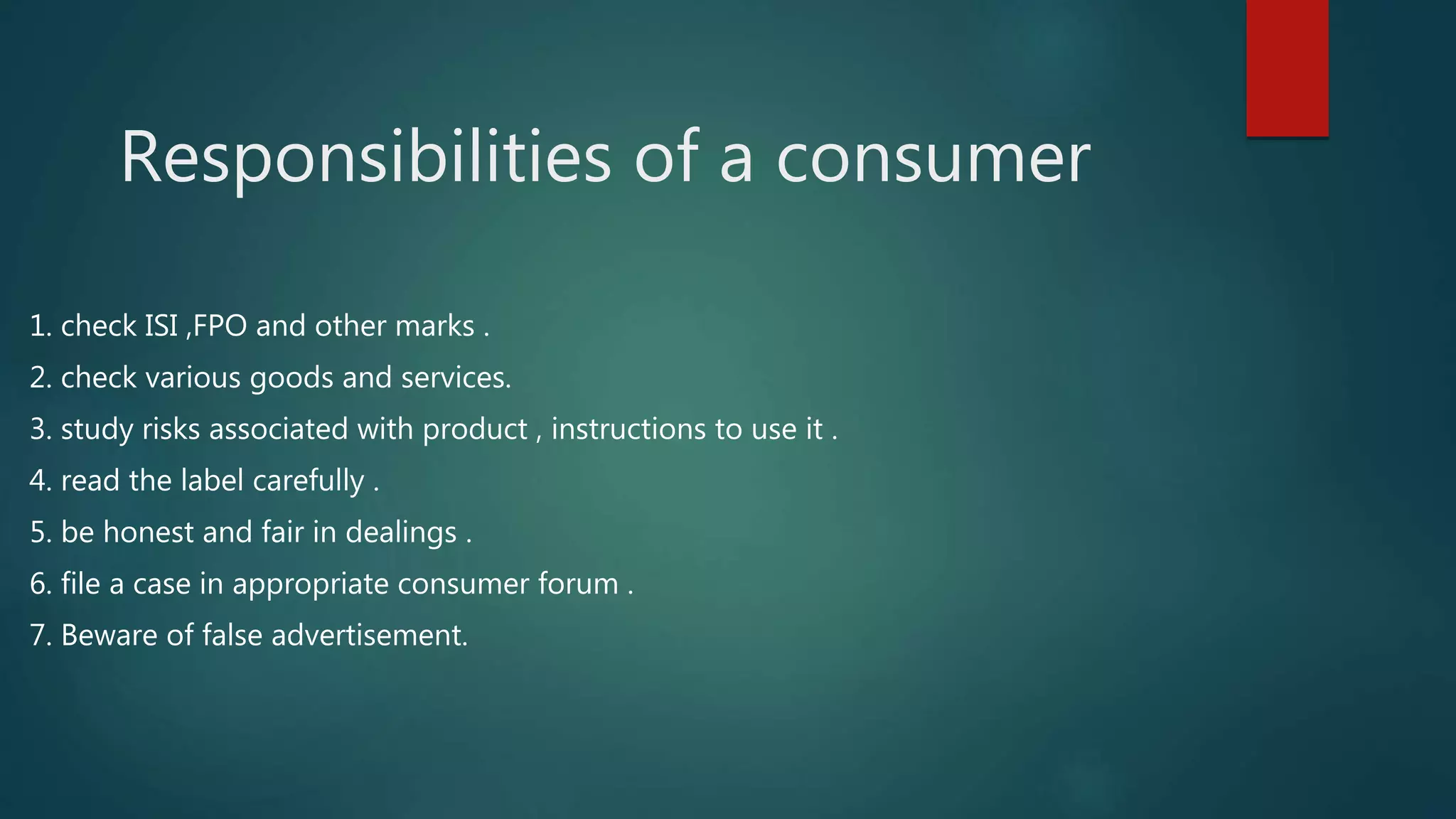 Responsibilities of a consumer

1. check ISI ,FPO and other marks .
2. check various goods and services.
3. study risks associated with product , instructions to use it .
4. read the label carefully .
5. be honest and fair in dealings .
6. file a case in appropriate consumer forum .
7. Beware of false advertisement.